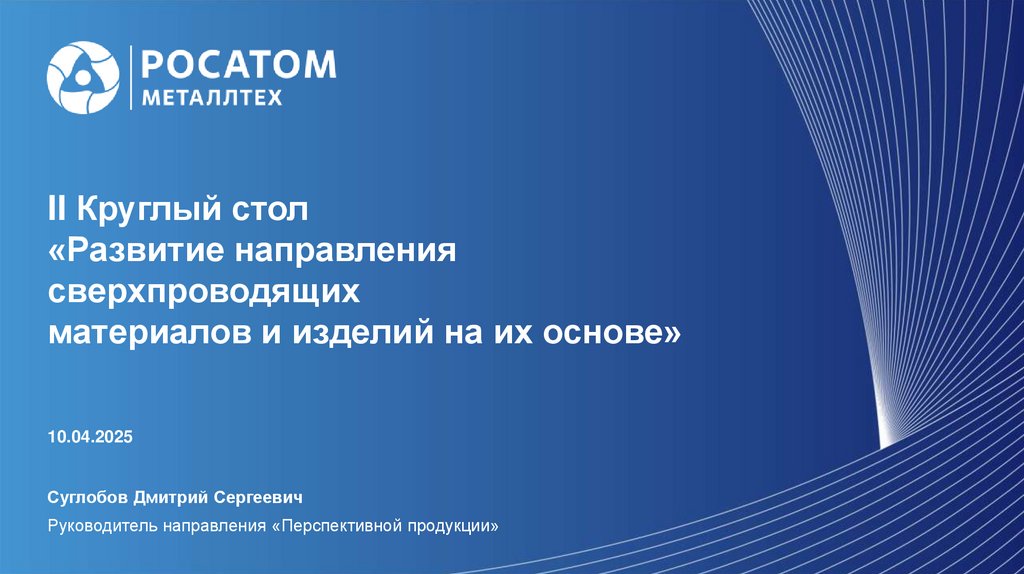 РОСАТОМ
МЕТАЛЛТЕХ

II Круглый стол
«Развитие направления сверхпроводящих материалов и изделий на их основе»

10.04.2025

Суглобов Дмитрий Сергеевич
Руководитель направления «Перспективной продукции»